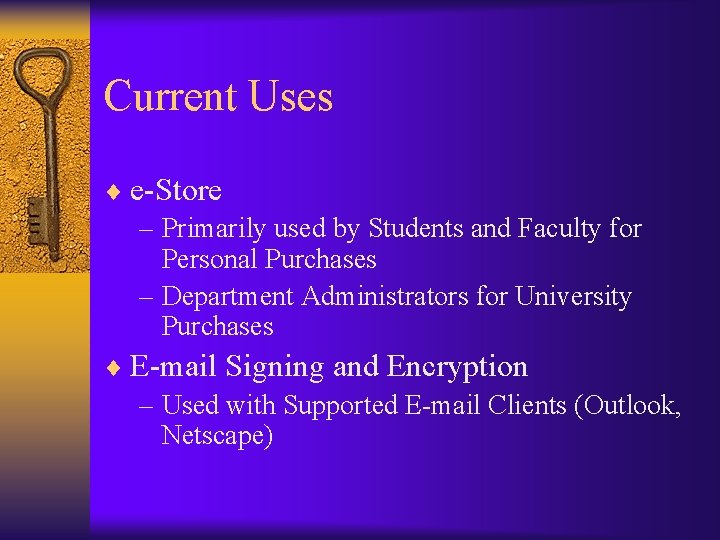 Current Uses

♦ e-Store
– Primarily used by Students and Faculty for Personal Purchases
– Department Administrators for University Purchases

♦ E-mail Signing and Encryption
– Used with Supported E-mail Clients (Outlook, Netscape)